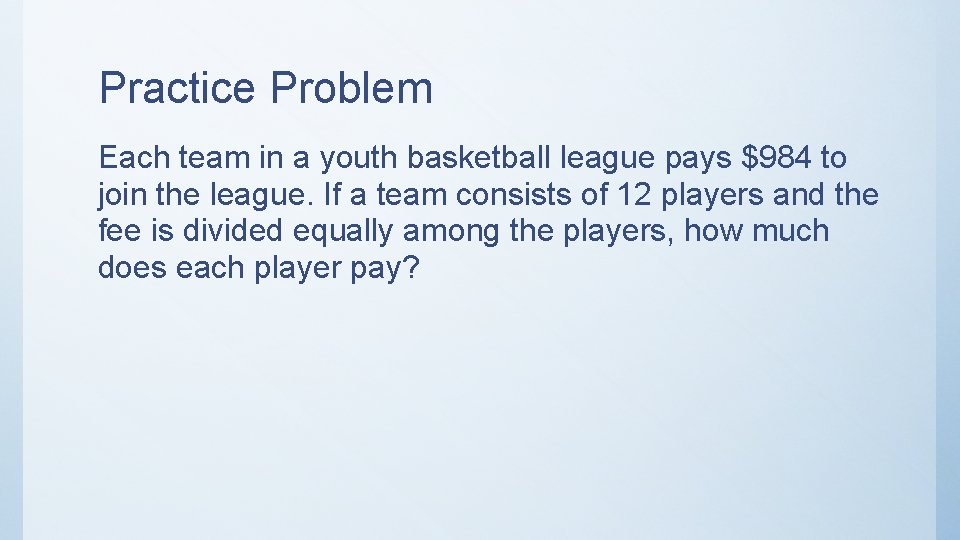 Practice Problem

Each team in a youth basketball league pays \$984 to join the league. If a team consists of 12 players and the fee is divided equally among the players, how much does each player pay?